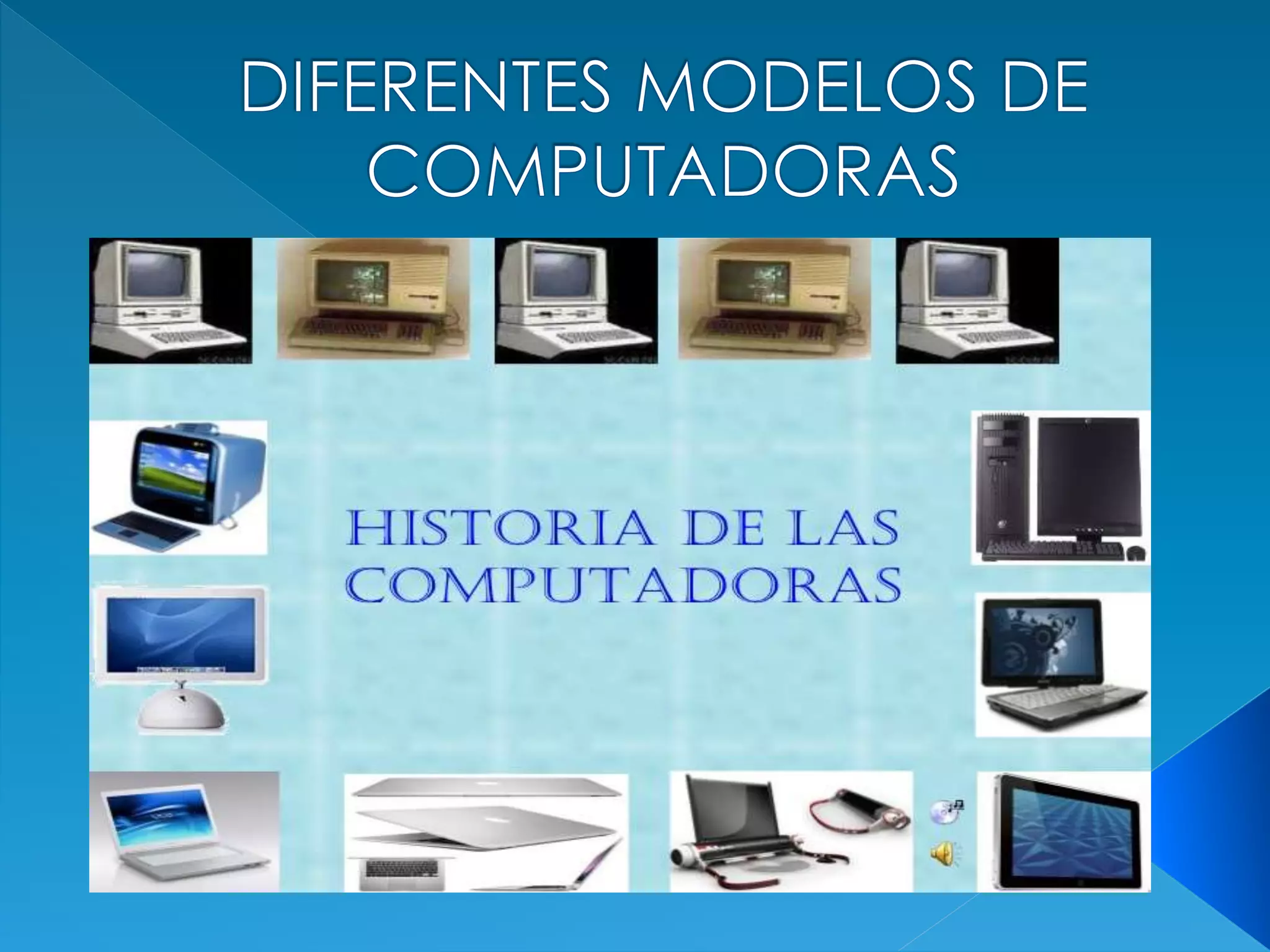 DIFERENTES MODELOS DE COMPUTADORAS

HISTORIA DE LAS COMPUTADORAS